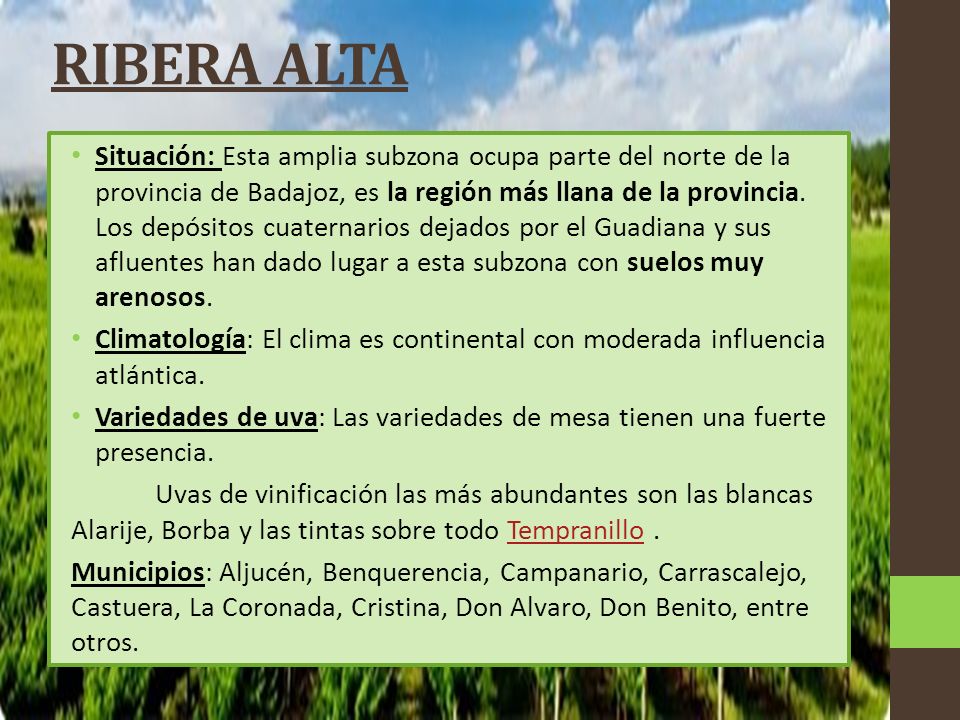 RIBERA ALTA

• Situación: Esta amplia subzona ocupa parte del norte de la provincia de Badajoz, es la región más llana de la provincia. Los depósitos cuaternarios dejados por el Guadiana y sus afluentes han dado lugar a esta subzona con suelos muy arenosos.

• Climatología: El clima es continental con moderada influencia atlántica.

• Variedades de uva: Las variedades de mesa tienen una fuerte presencia.

Uvas de vinificación las más abundantes son las blancas Alarije, Borba y las tintas sobre todo Tempranillo .

Municipios: Aljucén, Benquerencia, Campanario, Carrascalejo, Castuera, La Coronada, Cristina, Don Alvaro, Don Benito, entre otros.